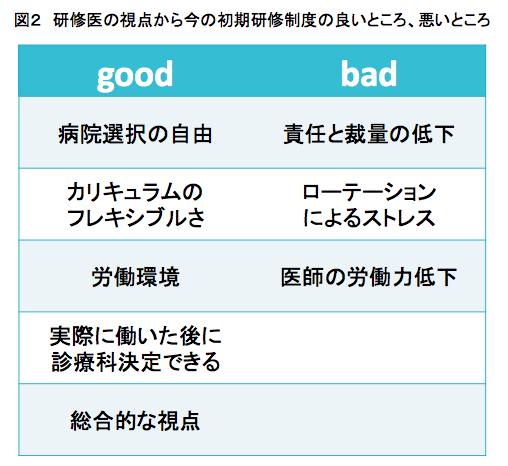 図2　研修医の視点から今の初期研修制度の良いところ、悪いところ

| good | bad |
|---|---|
| 病院選択の自由 | 責任と裁量の低下 |
| カリキュラムのフレキシブルさ | ローテーションによるストレス |
| 労働環境 | 医師の労働力低下 |
| 実際に働いた後に診療科決定できる | |
| 総合的な視点 | |